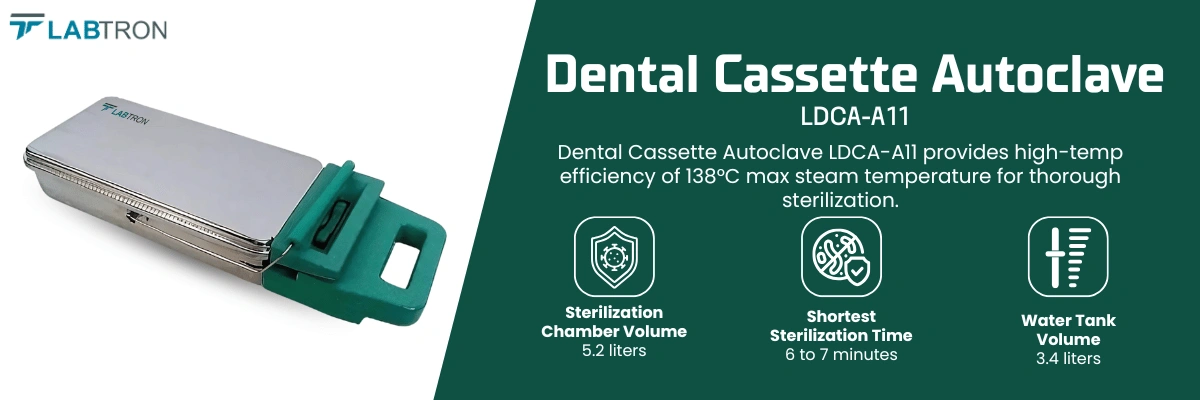 LABTRON

LABTRON

Dental Cassette Autoclave

LDCA-A11

Dental Cassette Autoclave LDCA-A11 provides high-temp efficiency of 138°C max steam temperature for thorough sterilization.

Sterilization Chamber Volume
5.2 liters

Shortest Sterilization Time
6 to 7 minutes

Water Tank Volume
3.4 liters